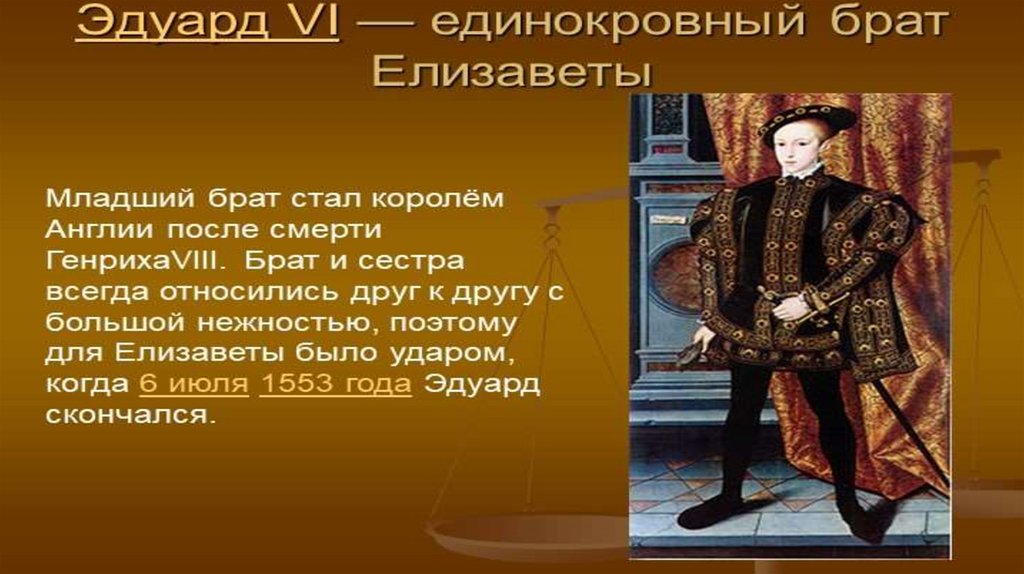 Эдуард VI — единокровный брат Елизаветы

Младший брат стал королём Англии после смерти ГенрихаVIII. Брат и сестра всегда относились друг к другу с большой нежностью, поэтому для Елизаветы было ударом, когда 6 июля 1553 года Эдуард скончался.